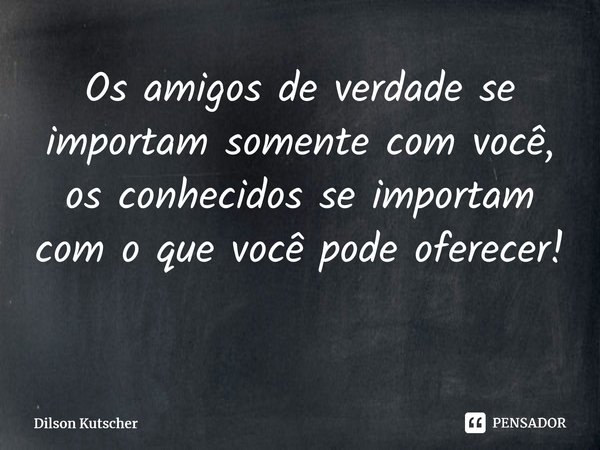 Os amigos de verdade se importam somente com você, os conhecidos se importam com o que você pode oferecer!

Dilson Kutscher

PENSADOR